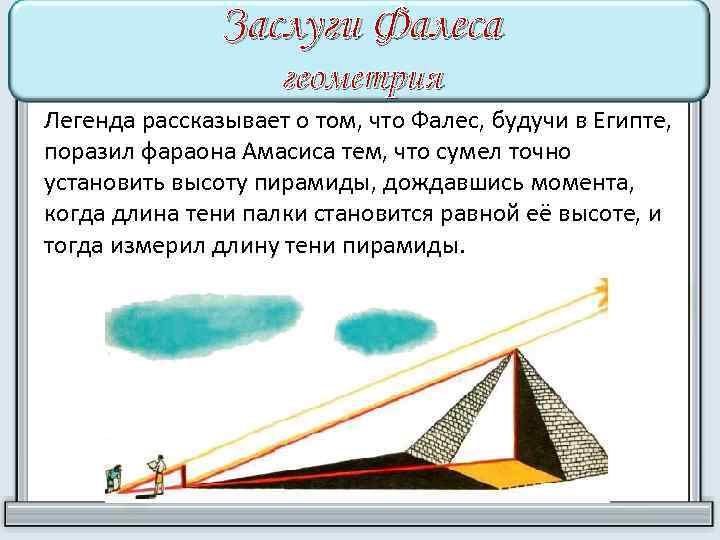 Заслуги Фалеса
геометрия

Легенда рассказывает о том, что Фалес, будучи в Египте, поразил фараона Амасиса тем, что сумел точно установить высоту пирамиды, дождавшись момента, когда длина тени палки становится равной её высоте, и тогда измерил длину тени пирамиды.